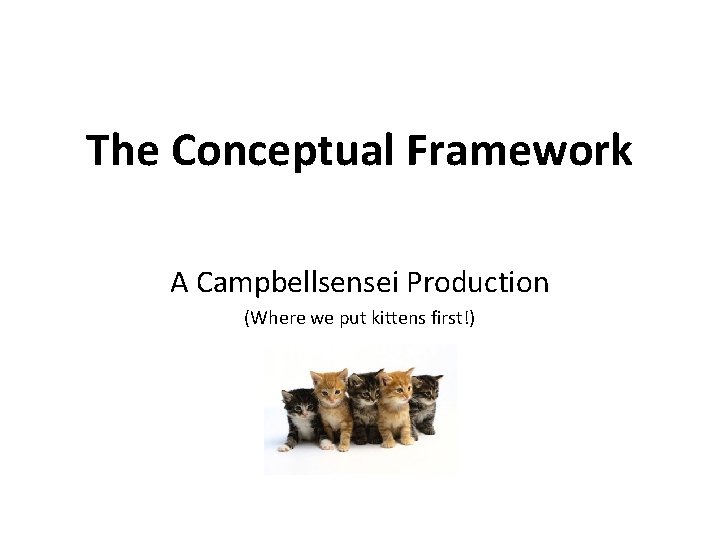 The Conceptual Framework

A Campbellsensei Production

(Where we put kittens first!)